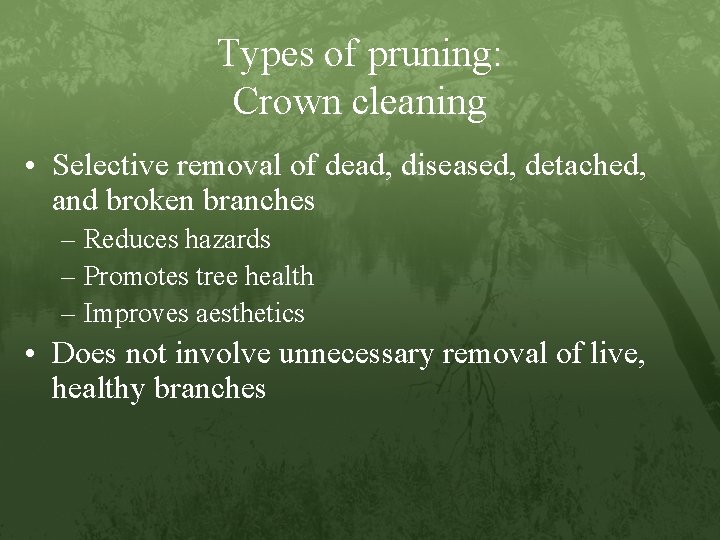 Types of pruning:
Crown cleaning

• Selective removal of dead, diseased, detached, and broken branches
– Reduces hazards
– Promotes tree health
– Improves aesthetics
• Does not involve unnecessary removal of live, healthy branches